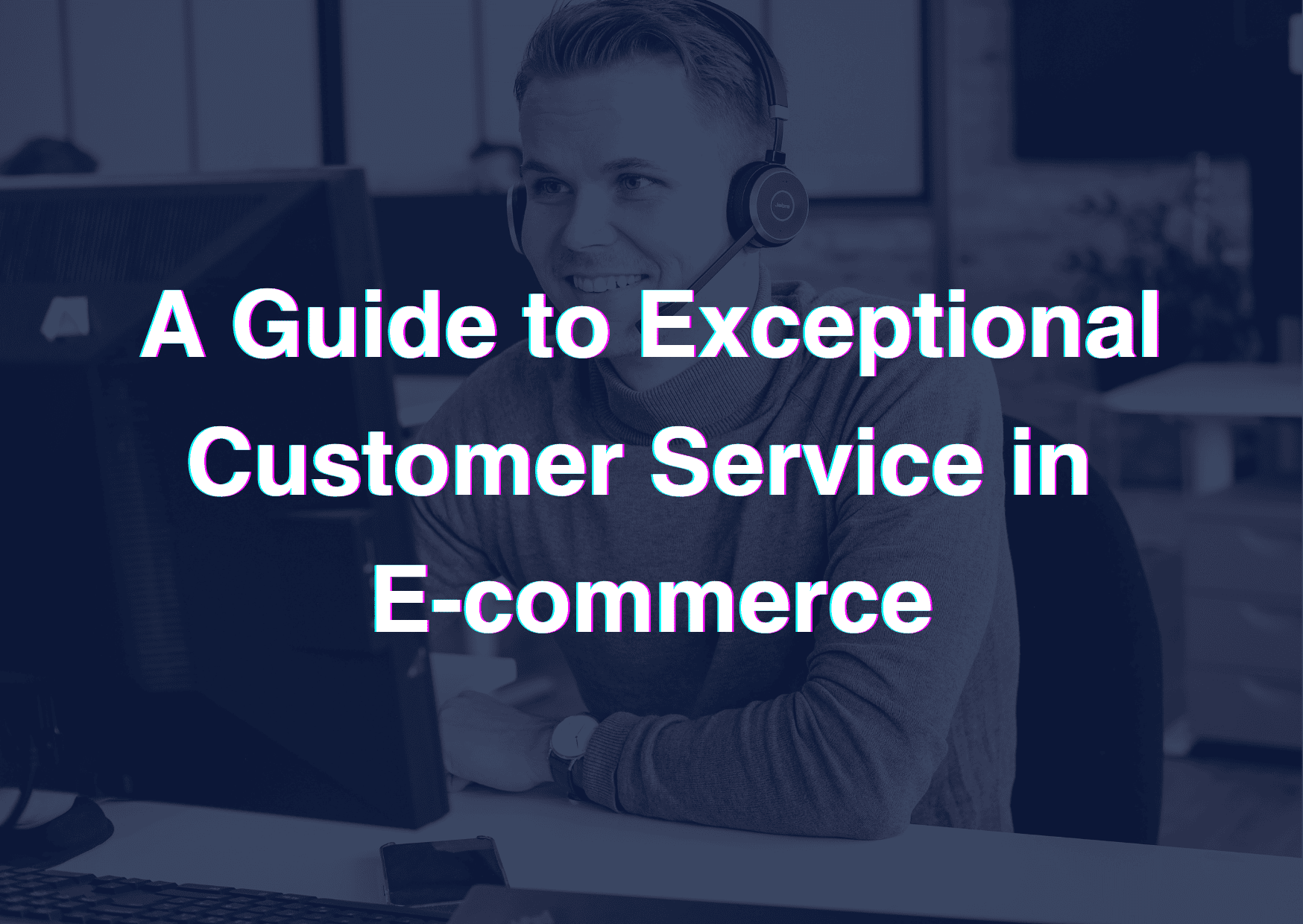 A Guide to Exceptional Customer Service in E-commerce